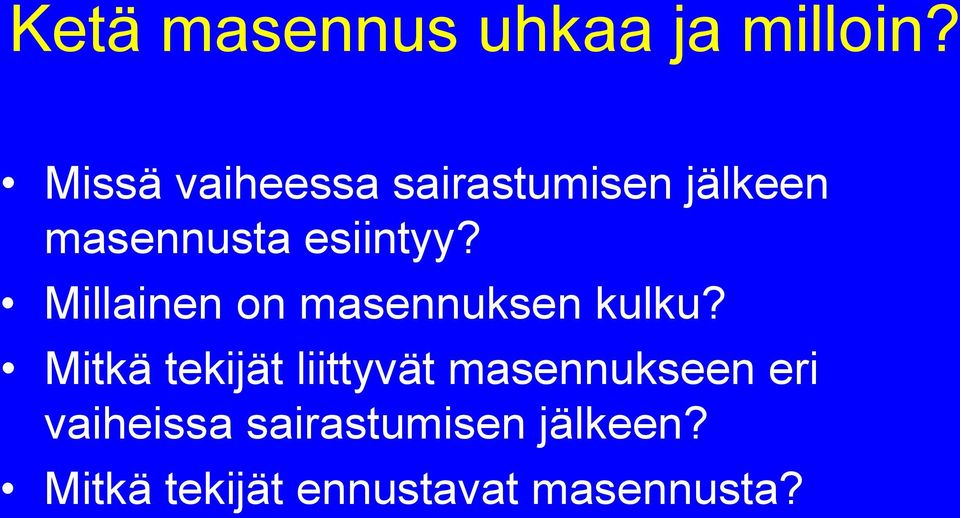 Ketä masennus uhkaa ja milloin?

• Missä vaiheessa sairastumisen jälkeen masennusta esiintyy?
• Millainen on masennuksen kulku?
• Mitkä tekijät liittyvät masennukseen eri vaiheissa sairastumisen jälkeen?
• Mitkä tekijät ennustavat masennusta?